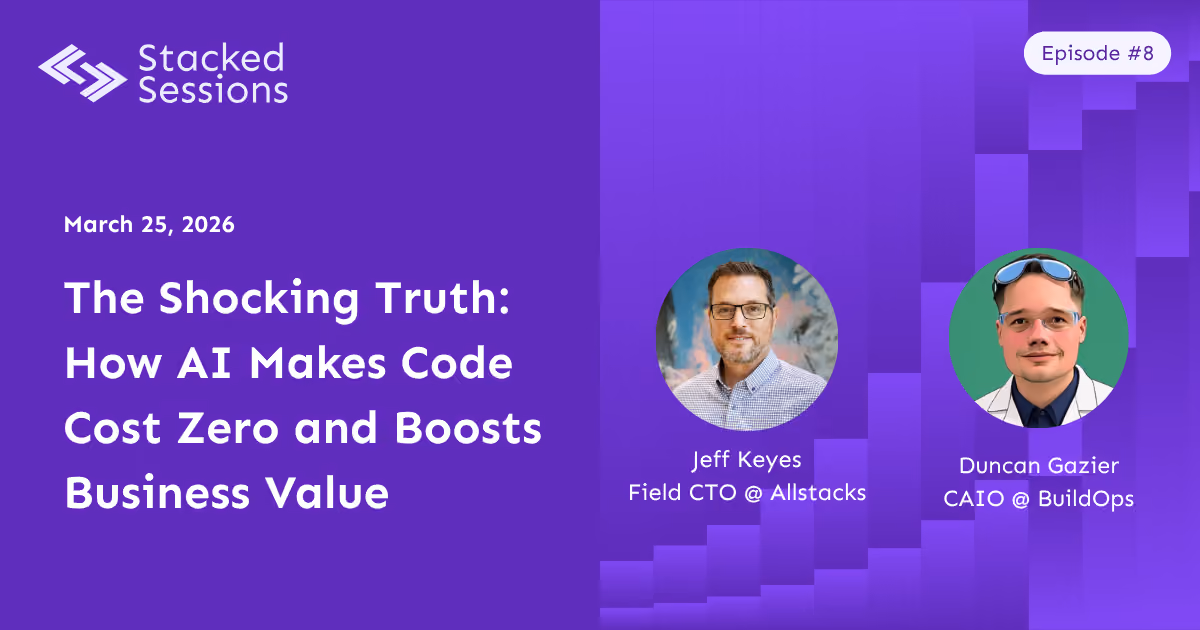 Stacked Sessions

Episode #8

March 25, 2026

The Shocking Truth: How AI Makes Code Cost Zero and Boosts Business Value

Jeff Keyes
Field CTO @ Allstacks

Duncan Gazier
CAIO @ BuildOps